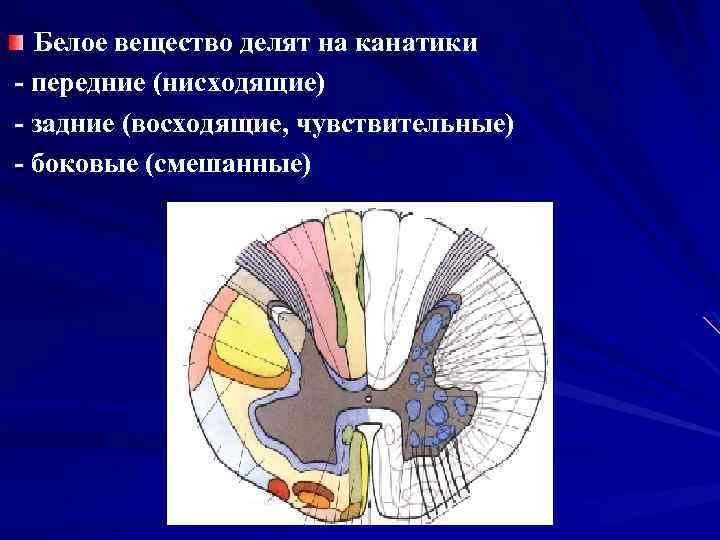 Белое вещество делят на канатики
- передние (нисходящие)
- задние (восходящие, чувствительные)
- боковые (смешанные)